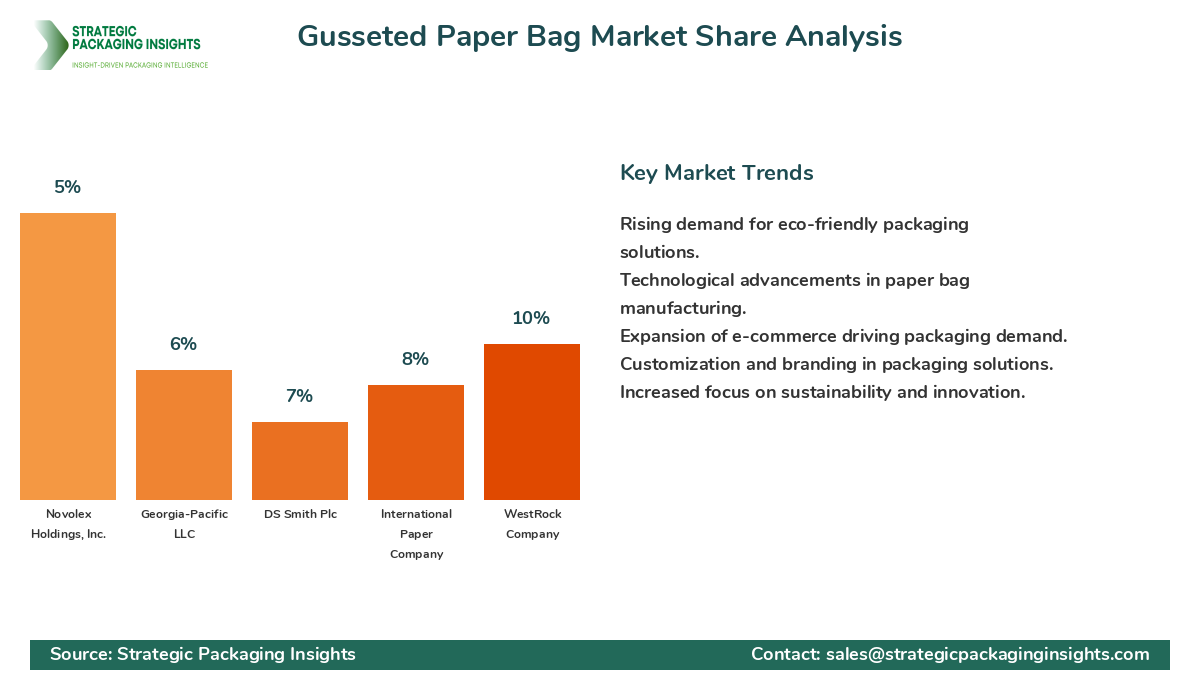 STRATEGIC PACKAGING INSIGHTS
INSIGHT-DRIVEN PACKAGING INTELLIGENCE

Gusseted Paper Bag Market Share Analysis

5%
6%
7%
8%
10%

Novolex Holdings, Inc.
Georgia-Pacific LLC
DS Smith Plc
International Paper Company
WestRock Company

Key Market Trends

Rising demand for eco-friendly packaging solutions.
Technological advancements in paper bag manufacturing.
Expansion of e-commerce driving packaging demand.
Customization and branding in packaging solutions.
Increased focus on sustainability and innovation.

Source: Strategic Packaging Insights
Contact: sales@strategicpackaginginsights.com